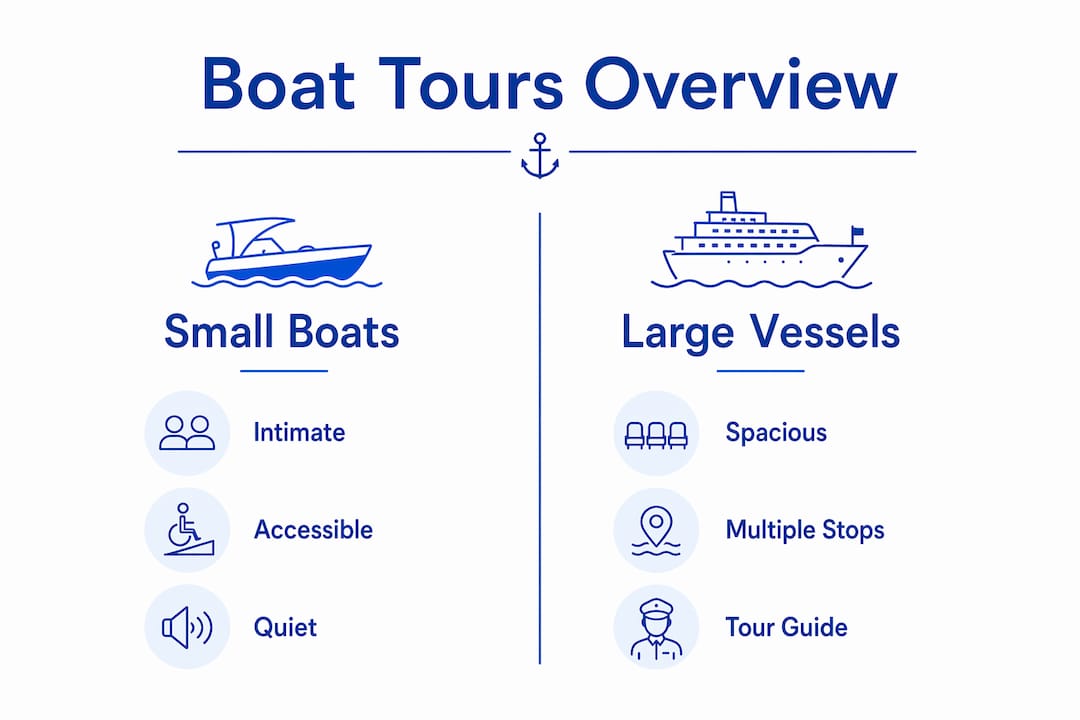 Boat Tours Overview

Small Boats

Intimate

Accessible

Quiet

Large Vessels

Spacious

Multiple Stops

Tour Guide